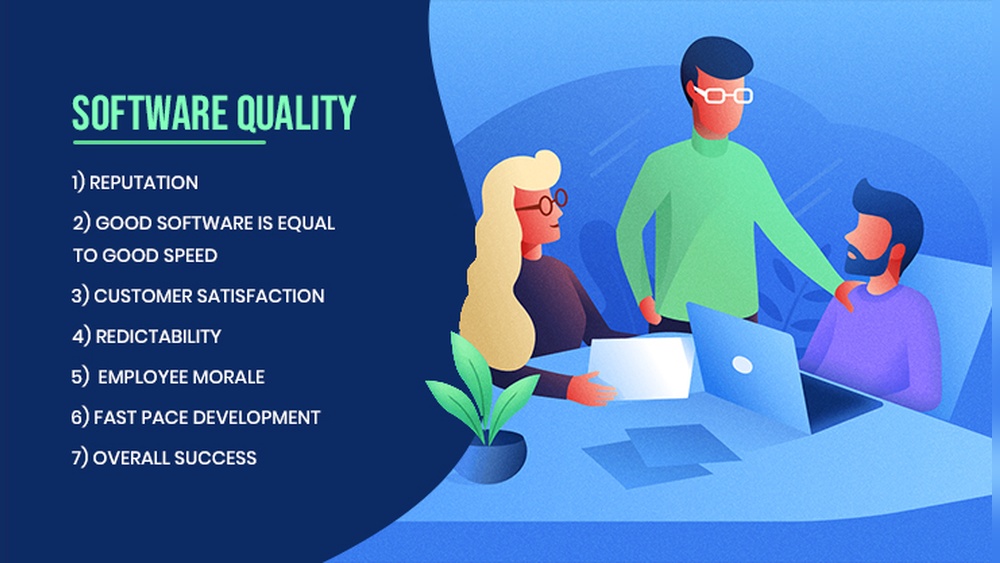 SOFTWARE QUALITY

1) REPUTATION

2) GOOD SOFTWARE IS EQUAL TO GOOD SPEED

3) CUSTOMER SATISFACTION

4) REDICTABILITY

5) EMPLOYEE MORALE

6) FAST PACE DEVELOPMENT

7) OVERALL SUCCESS